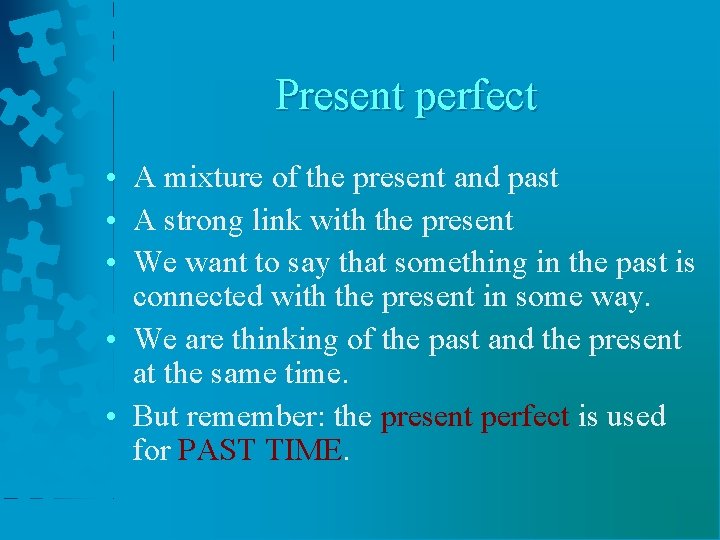 Present perfect

• A mixture of the present and past
• A strong link with the present
• We want to say that something in the past is connected with the present in some way.
• We are thinking of the past and the present at the same time.
• But remember: the present perfect is used for PAST TIME.